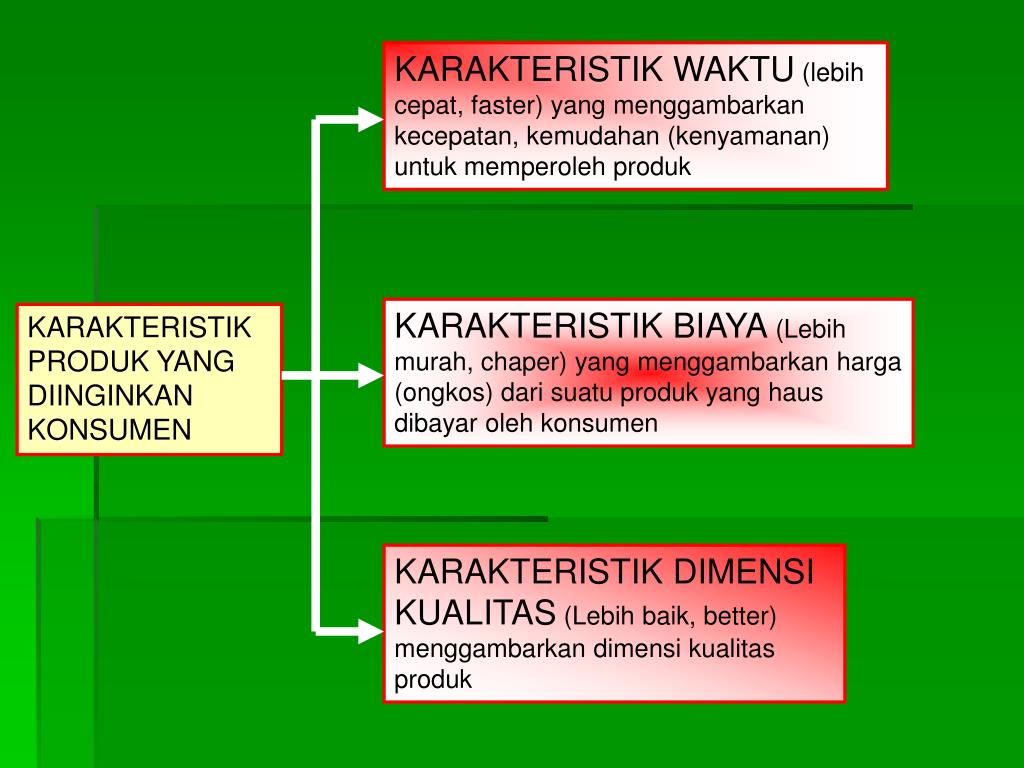 KARAKTERISTIK PRODUK YANG DIINGINKAN KONSUMEN

KARAKTERISTIK WAKTU (lebih cepat, faster) yang menggambarkan kecepatan, kemudahan (kenyamanan) untuk memperoleh produk

KARAKTERISTIK BIAYA (Lebih murah, chaper) yang menggambarkan harga (ongkos) dari suatu produk yang haus dibayar oleh konsumen

KARAKTERISTIK DIMENSI KUALITAS (Lebih baik, better) menggambarkan dimensi kualitas produk